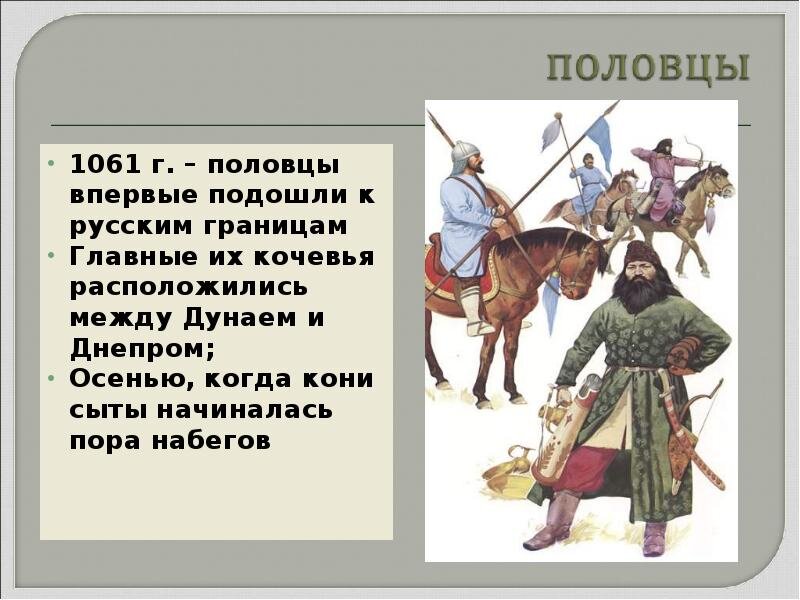 ПОЛОВЦЫ

• 1061 г. – половцы впервые подошли к русским границам
• Главные их кочевья расположились между Дунаем и Днепром;
• Осенью, когда кони сыты начиналась пора набегов